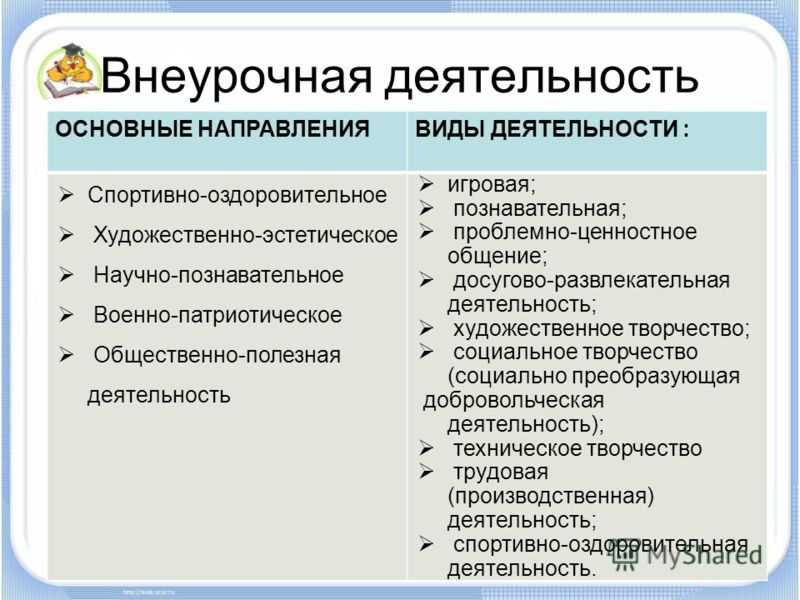 Внеурочная деятельность

| ОСНОВНЫЕ НАПРАВЛЕНИЯ | ВИДЫ ДЕЯТЕЛЬНОСТИ : |
|---|---|
| ➢ Спортивно-оздоровительное<br>➢ Художественно-эстетическое<br>➢ Научно-познавательное<br>➢ Военно-патриотическое<br>➢ Общественно-полезная деятельность | ➢ игровая;<br>➢ познавательная;<br>➢ проблемно-ценностное общение;<br>➢ досугово-развлекательная деятельность;<br>➢ художественное творчество;<br>➢ социальное творчество (социально преобразующая добровольческая деятельность);<br>➢ техническое творчество<br>➢ трудовая (производственная) деятельность;<br>➢ спортивно-оздоровительная деятельность. |

MyShared